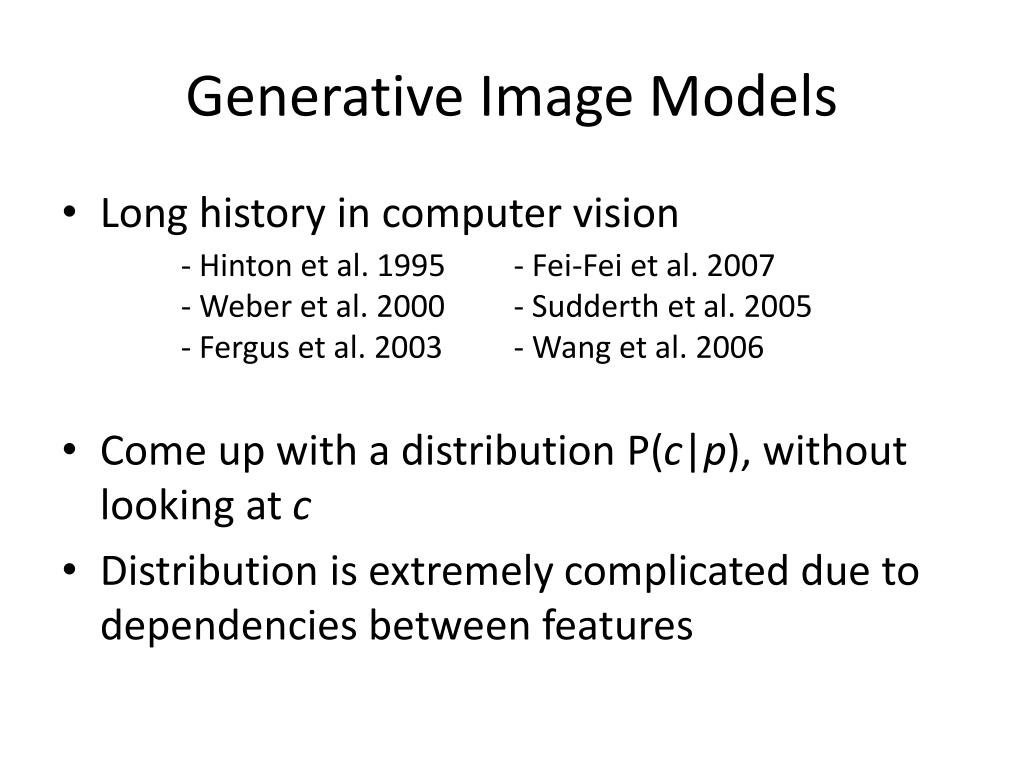 Generative Image Models

• Long history in computer vision

- Hinton et al. 1995
- Weber et al. 2000
- Fergus et al. 2003

- Fei-Fei et al. 2007
- Sudderth et al. 2005
- Wang et al. 2006

• Come up with a distribution $P(c|p)$, without looking at $c$
• Distribution is extremely complicated due to dependencies between features